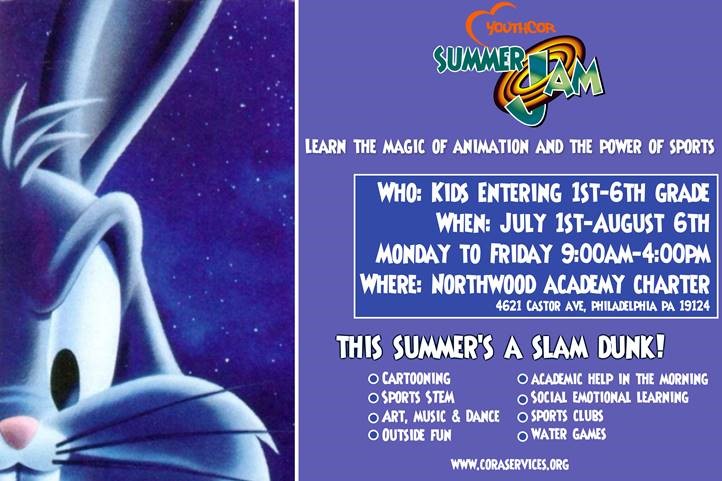 YOUTHCOR

SUMMER JAM

LEARN THE MAGIC OF ANIMATION AND THE POWER OF SPORTS

WHO: KIDS ENTERING 1ST-6TH GRADE
WHEN: JULY 1ST-AUGUST 6TH
MONDAY TO FRIDAY 9:00AM-4:00PM
WHERE: NORTHWOOD ACADEMY CHARTER
4621 CASTOR AVE, PHILADELPHIA PA 19124

THIS SUMMER'S A SLAM DUNK!

CARTOONING
SPORTS STEM
ART, MUSIC & DANCE
OUTSIDE FUN

ACADEMIC HELP IN THE MORNING
SOCIAL EMOTIONAL LEARNING
SPORTS CLUBS
WATER GAMES

WWW.CORASERVICES.ORG